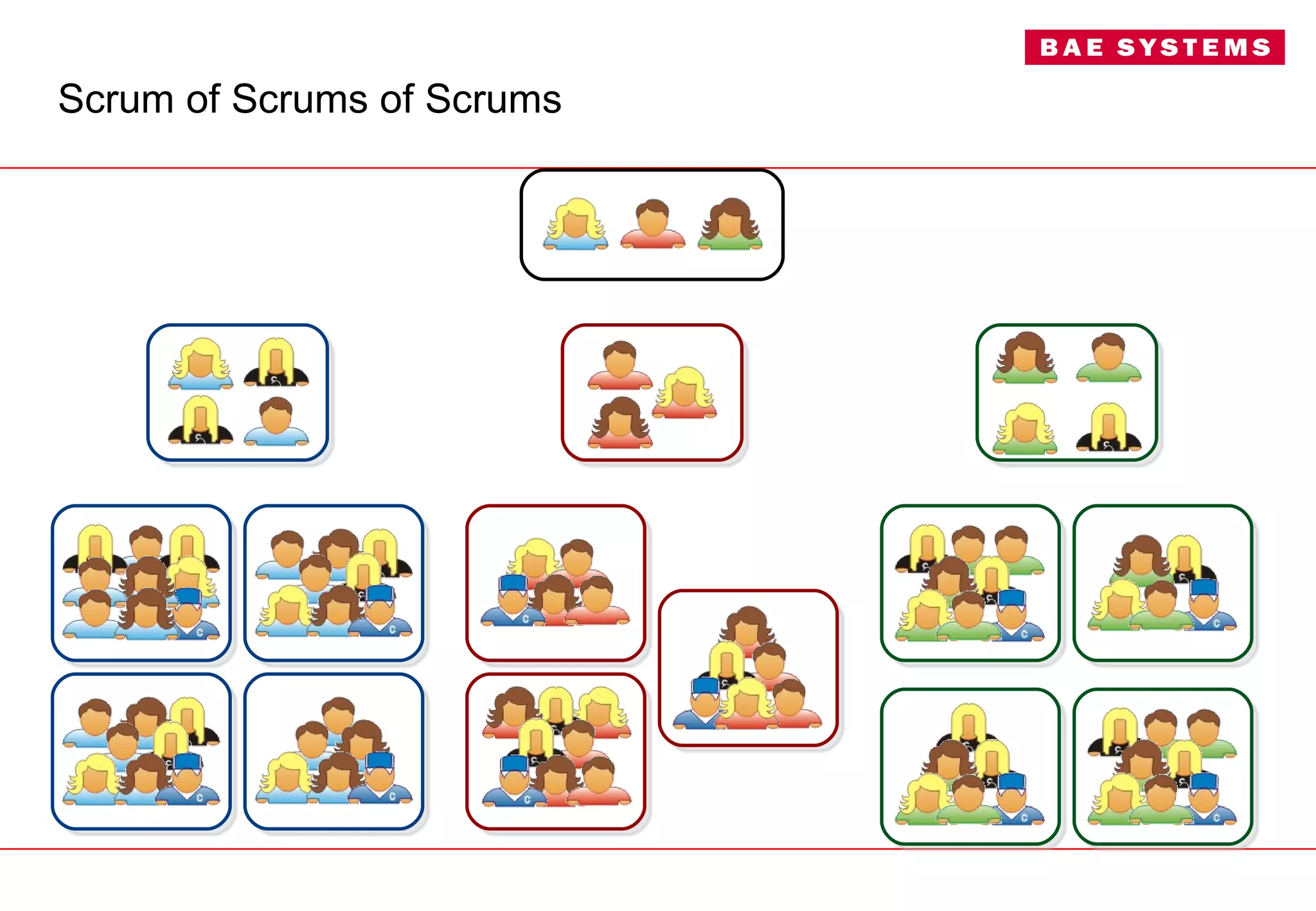 BAE SYSTEMS

Scrum of Scrums of Scrums